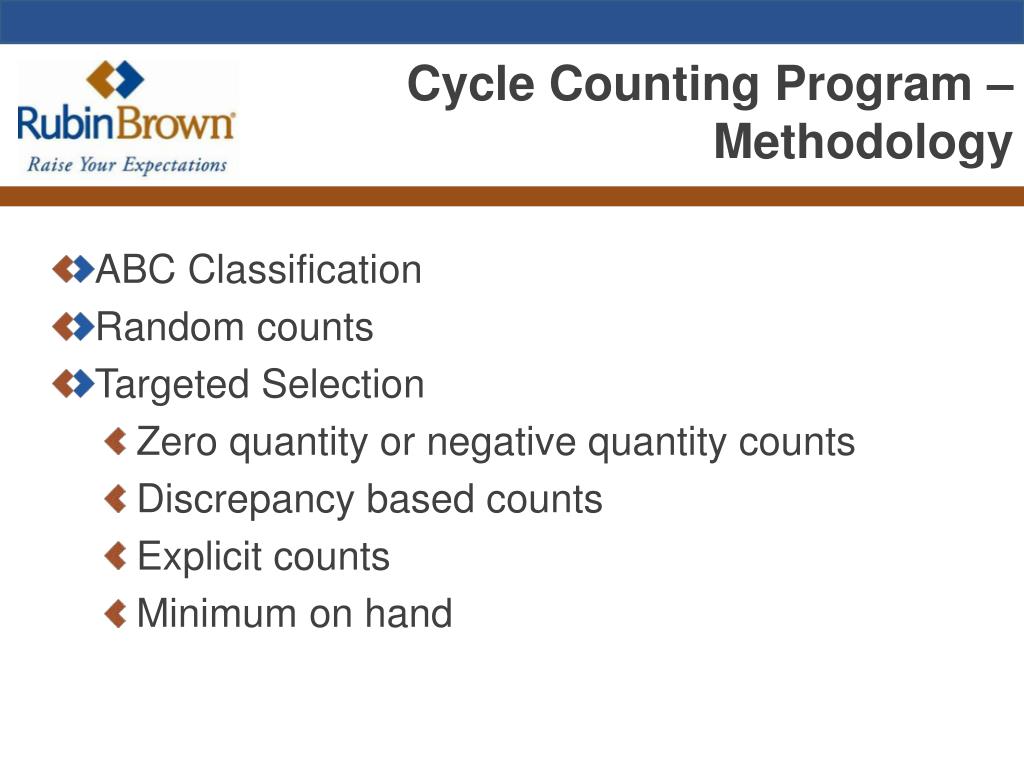 RubinBrown
Raise Your Expectations

Cycle Counting Program – Methodology

ABC Classification
Random counts
Targeted Selection
Zero quantity or negative quantity counts
Discrepancy based counts
Explicit counts
Minimum on hand